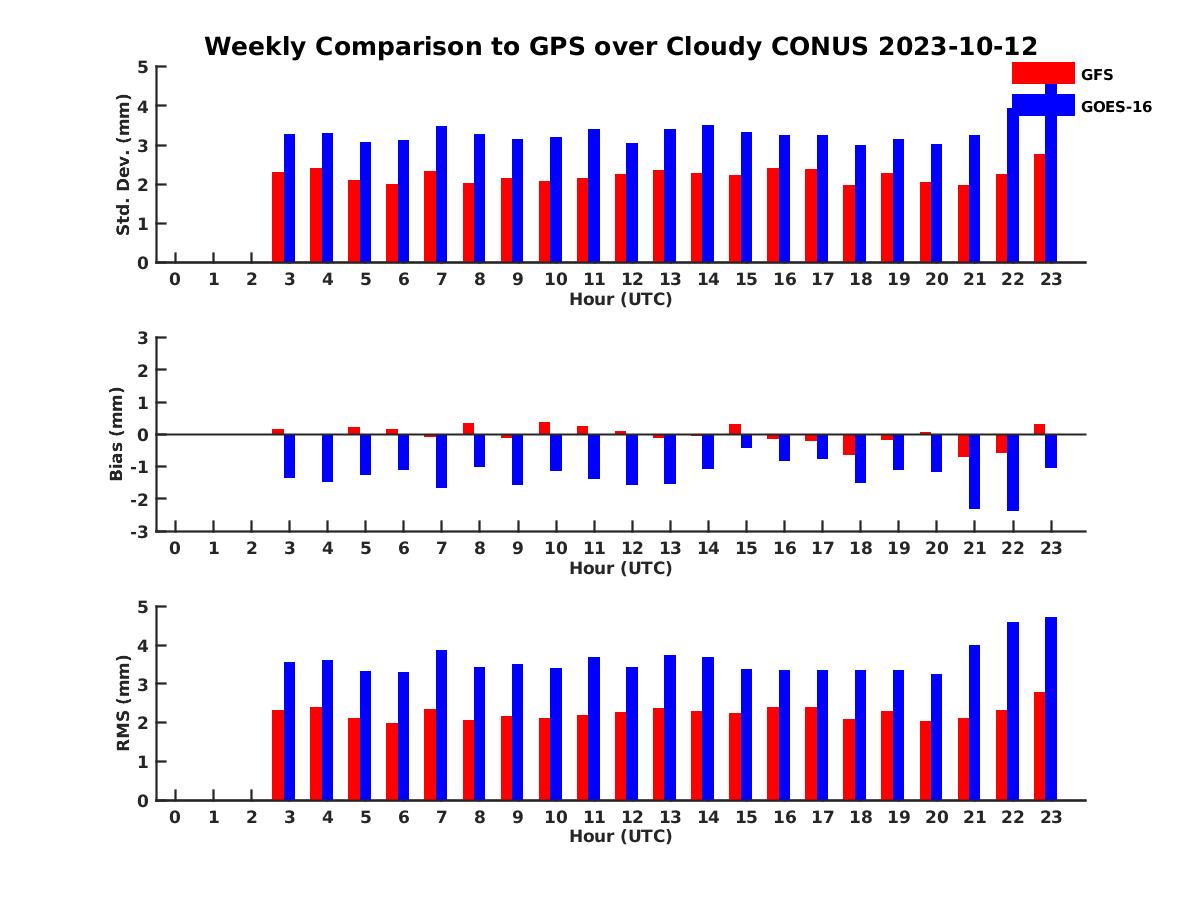 Weekly Comparison to GPS over Cloudy CONUS 2023-10-12

GFS
GOES-16

Std. Dev. (mm)
5
4
3
2
1
0
0 1 2 3 4 5 6 7 8 9 10 11 12 13 14 15 16 17 18 19 20 21 22 23
Hour (UTC)

Bias (mm)
3
2
1
0
-1
-2
-3
0 1 2 3 4 5 6 7 8 9 10 11 12 13 14 15 16 17 18 19 20 21 22 23
Hour (UTC)

RMS (mm)
5
4
3
2
1
0
0 1 2 3 4 5 6 7 8 9 10 11 12 13 14 15 16 17 18 19 20 21 22 23
Hour (UTC)